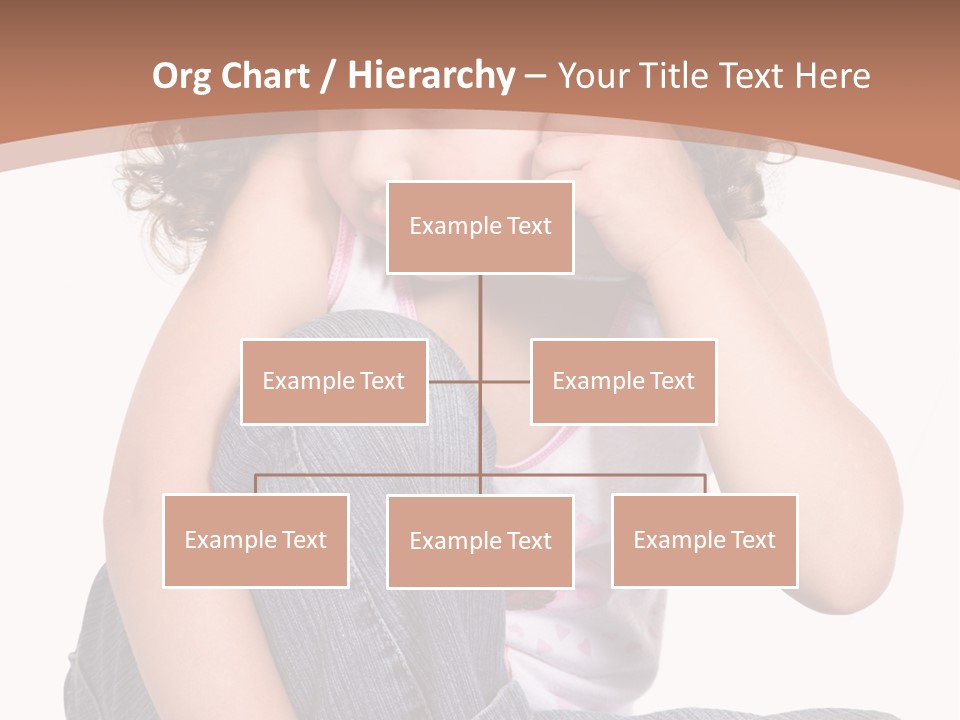 Org Chart / Hierarchy – Your Title Text Here

Example Text

Example Text

Example Text

Example Text

Example Text

Example Text